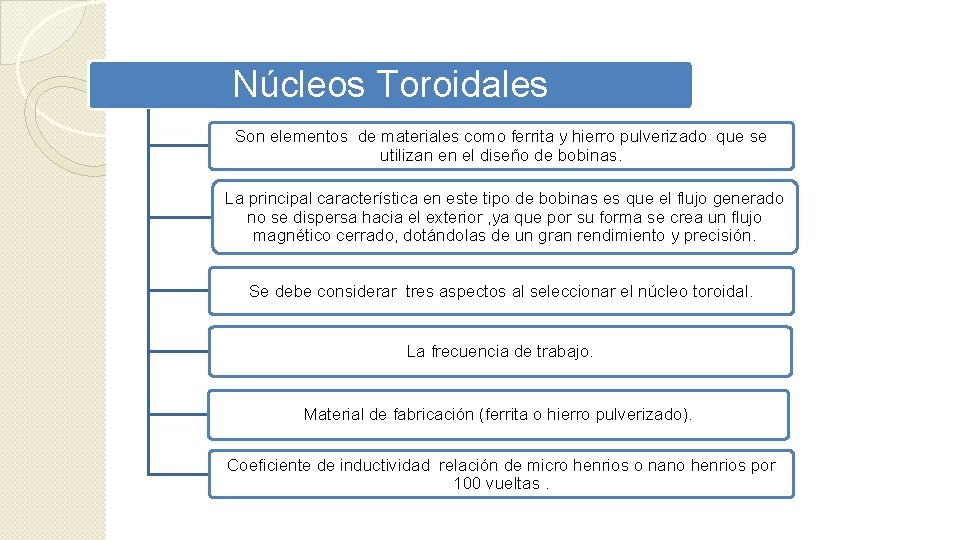 Núcleos Toroidales

Son elementos de materiales como ferrita y hierro pulverizado que se utilizan en el diseño de bobinas.

La principal característica en este tipo de bobinas es que el flujo generado no se dispersa hacia el exterior ,ya que por su forma se crea un flujo magnético cerrado, dotándolas de un gran rendimiento y precisión.

Se debe considerar tres aspectos al seleccionar el núcleo toroidal.

La frecuencia de trabajo.

Material de fabricación (ferrita o hierro pulverizado).

Coeficiente de inductividad relación de micro henrios o nano henrios por 100 vueltas .